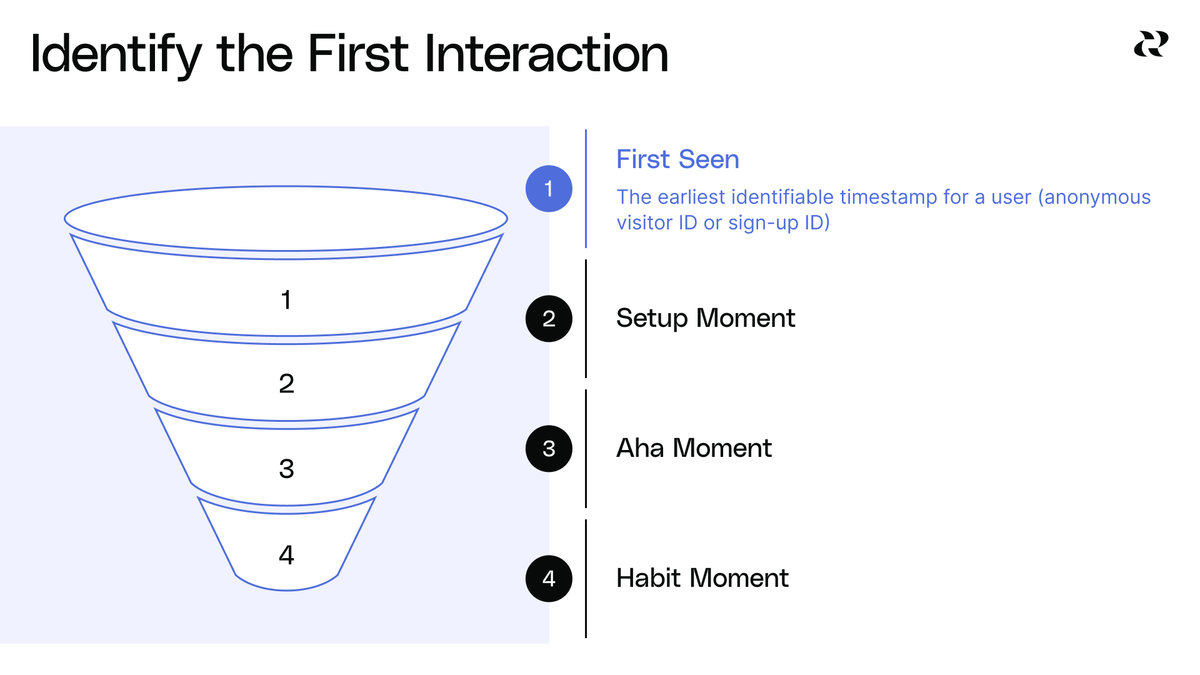 Identify the First Interaction

1

2

3

4

1
First Seen
The earliest identifiable timestamp for a user (anonymous visitor ID or sign-up ID)

2
Setup Moment

3
Aha Moment

4
Habit Moment